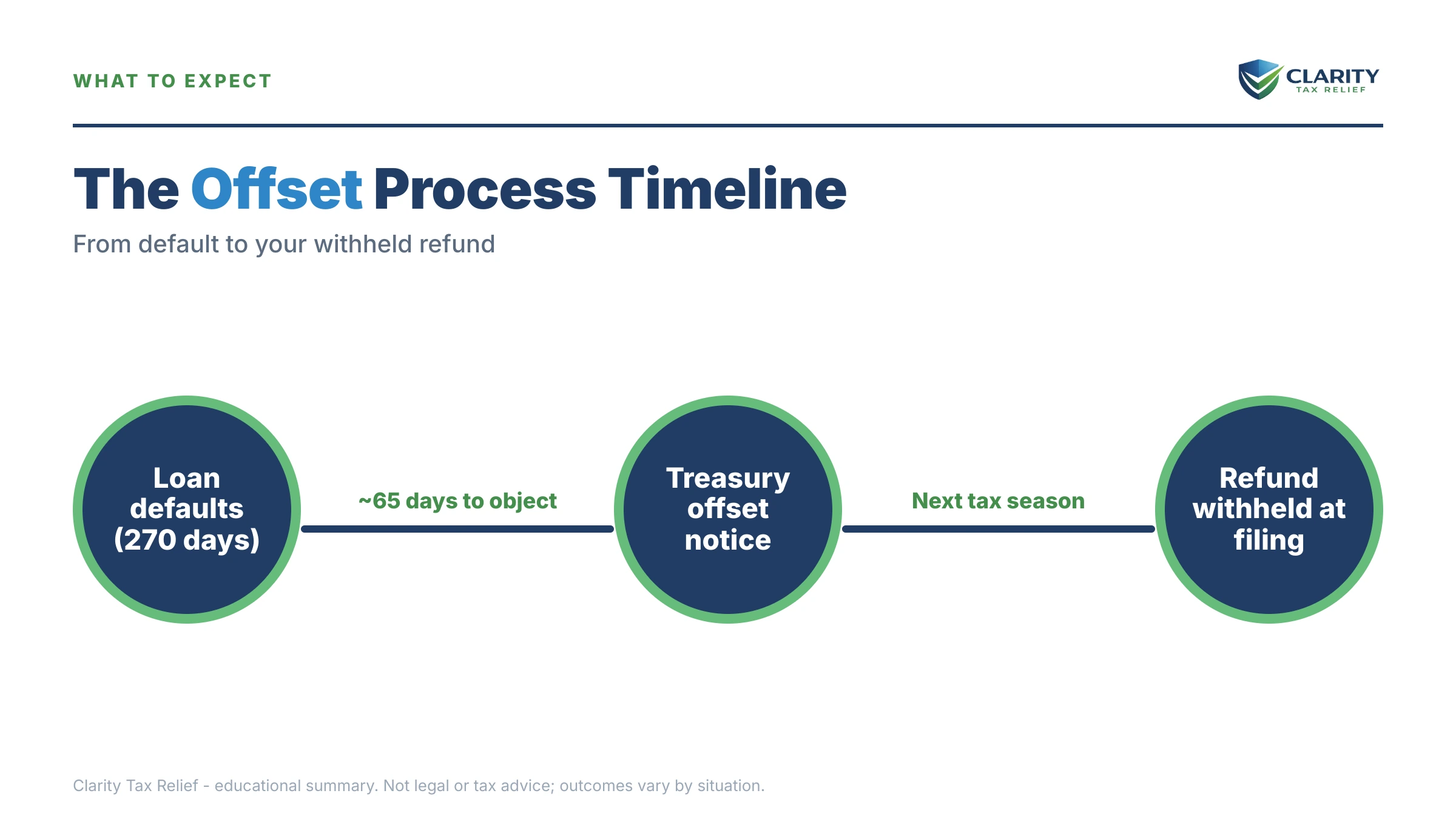 WHAT TO EXPECT

CLARITY
TAX RELIEF

The Offset Process Timeline

From default to your withheld refund

Loan defaults (270 days)

~65 days to object

Treasury offset notice

Next tax season

Refund withheld at filing

Clarity Tax Relief - educational summary. Not legal or tax advice; outcomes vary by situation.